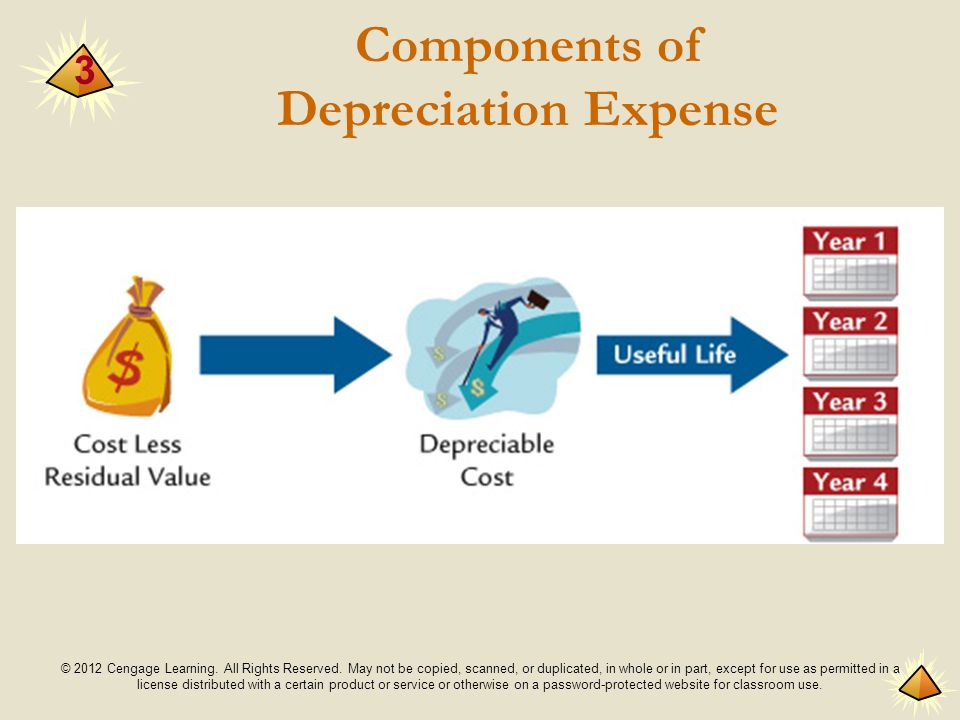 3

Components of Depreciation Expense

$

Cost Less Residual Value

$

$

$

Depreciable Cost

Useful Life

Year 1

Year 2

Year 3

Year 4

© 2012 Cengage Learning. All Rights Reserved. May not be copied, scanned, or duplicated, in whole or in part, except for use as permitted in a license distributed with a certain product or service or otherwise on a password-protected website for classroom use.